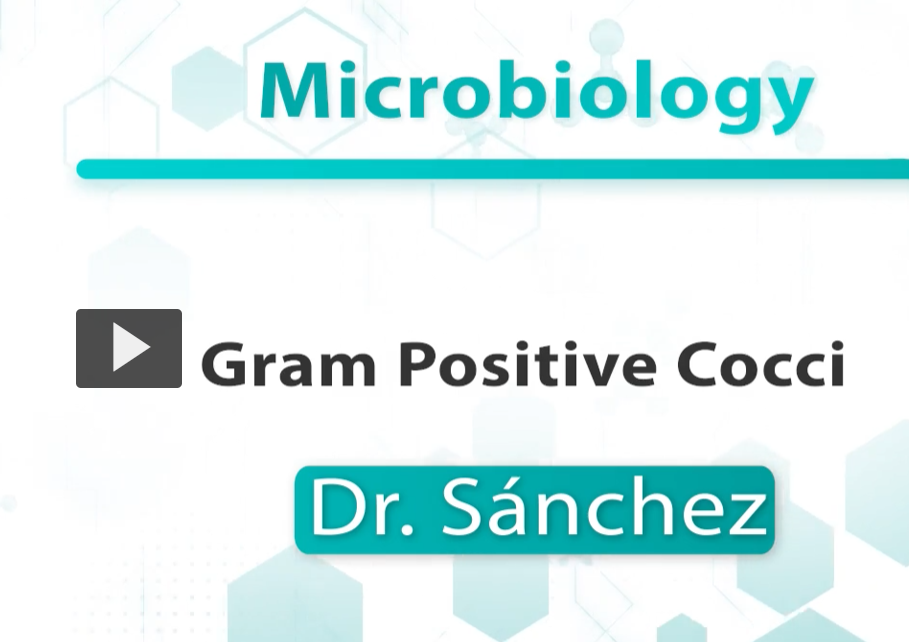 Microbiology

Gram Positive Cocci

Dr. Sánchez